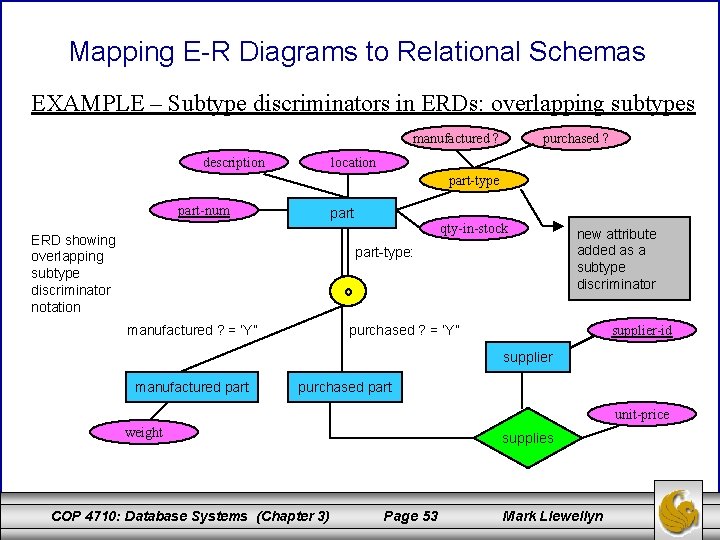 Mapping E-R Diagrams to Relational Schemas

EXAMPLE – Subtype discriminators in ERDs: overlapping subtypes

manufactured ?

purchased ?

description

location

part-type

part-num

part

qty-in-stock

new attribute added as a subtype discriminator

ERD showing overlapping subtype discriminator notation

part-type:

o

manufactured ? = 'Y"

purchased ? = 'Y"

supplier-id

supplier

manufactured part

purchased part

unit-price

weight

supplies

COP 4710: Database Systems (Chapter 3)

Page 53

Mark Llewellyn